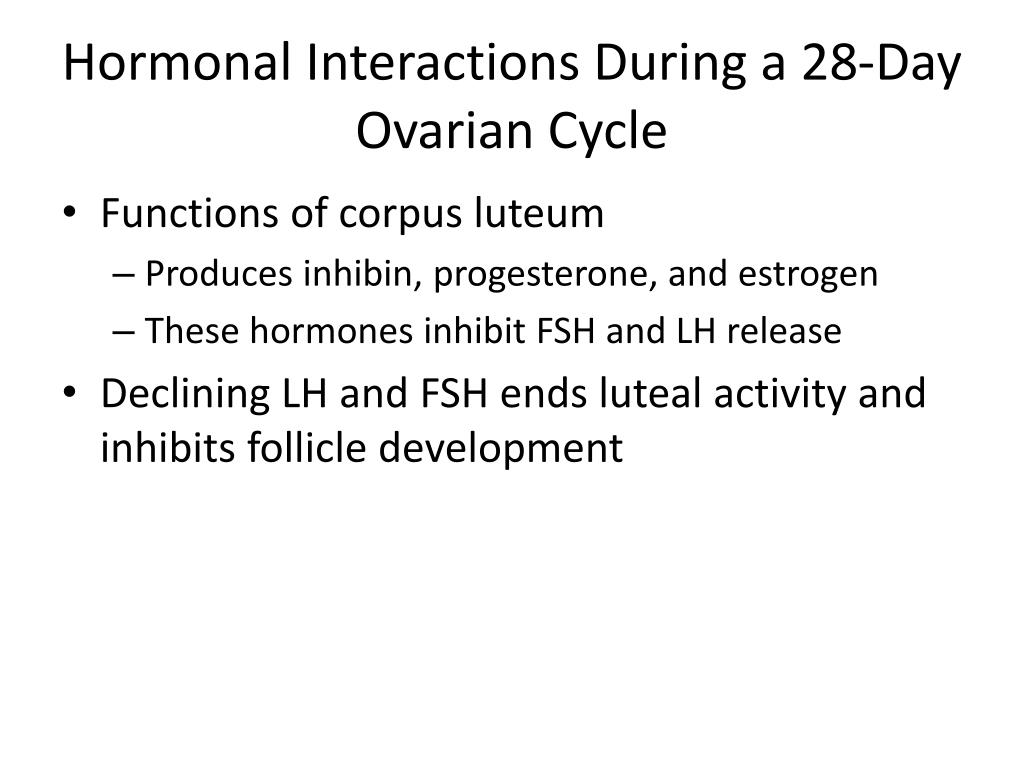 Hormonal Interactions During a 28-Day Ovarian Cycle

• Functions of corpus luteum
 – Produces inhibin, progesterone, and estrogen
 – These hormones inhibit FSH and LH release
• Declining LH and FSH ends luteal activity and inhibits follicle development